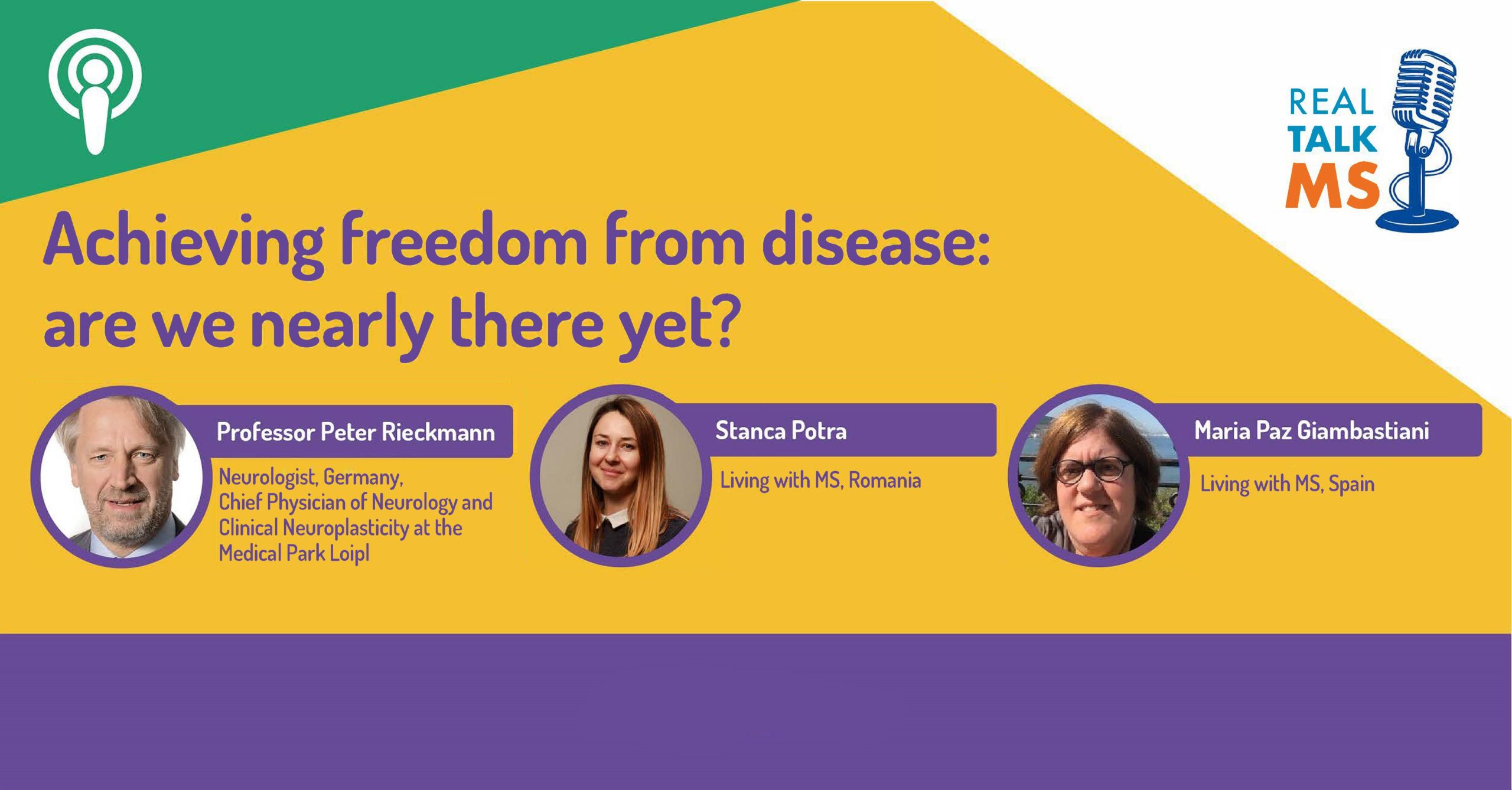 REAL TALK MS

Achieving freedom from disease: are we nearly there yet?

Professor Peter Rieckmann

Neurologist, Germany, Chief Physician of Neurology and Clinical Neuroplasticity at the Medical Park Loipl

Stanca Potra

Living with MS, Romania

Maria Paz Giambastiani

Living with MS, Spain